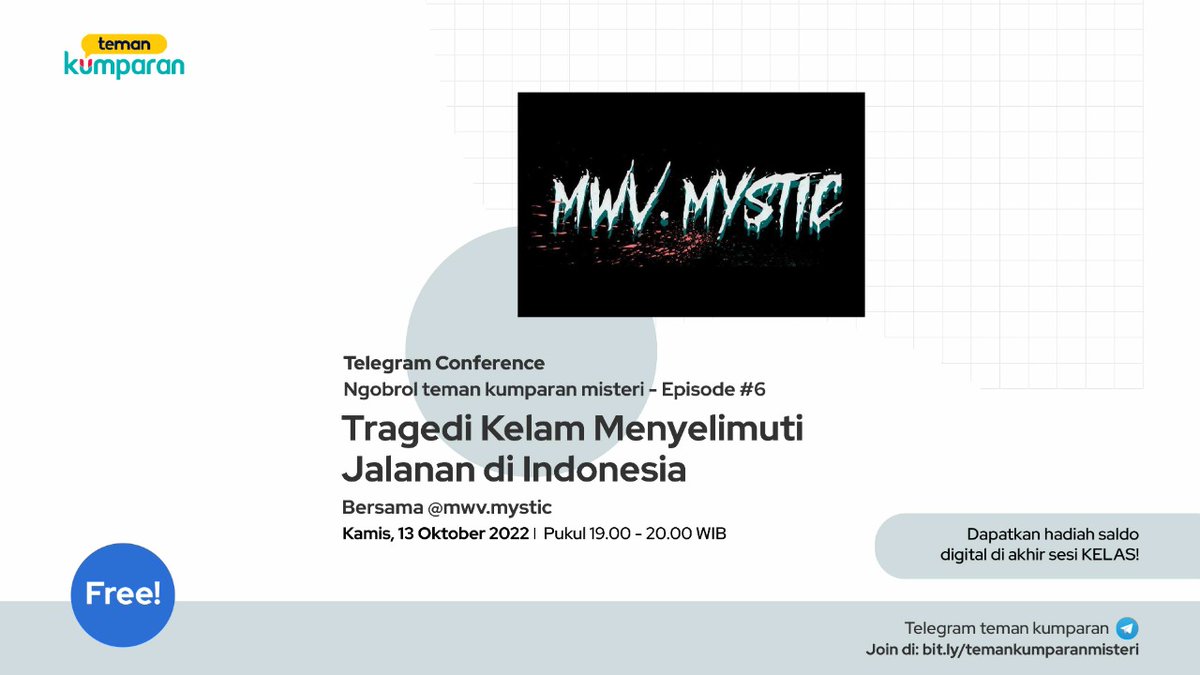 teman
kumparan

MWV. MYSTIC

Telegram Conference
Ngobrol teman kumparan misteri - Episode #6

Tragedi Kelam Menyelimuti Jalanan di Indonesia

Bersama @mwv.mystic

Kamis, 13 Oktober 2022 | Pukul 19.00 - 20.00 WIB

Dapatkan hadiah saldo digital di akhir sesi KELAS!

Free!

Telegram teman kumparan
Join di: bit.ly/temankumparanmisteri